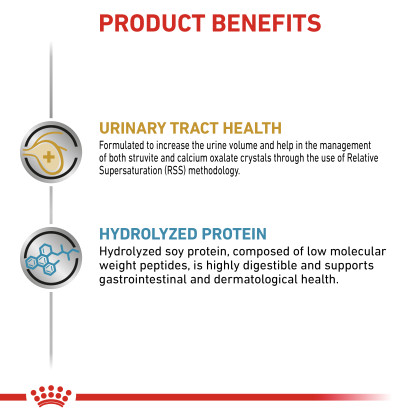 PRODUCT BENEFITS

URINARY TRACT HEALTH
Formulated to increase the urine volume and help in the management of both struvite and calcium oxalate crystals through the use of Relative Supersaturation (RSS) methodology.

HYDROLYZED PROTEIN
Hydrolyzed soy protein, composed of low molecular weight peptides, is highly digestible and supports gastrointestinal and dermatological health.